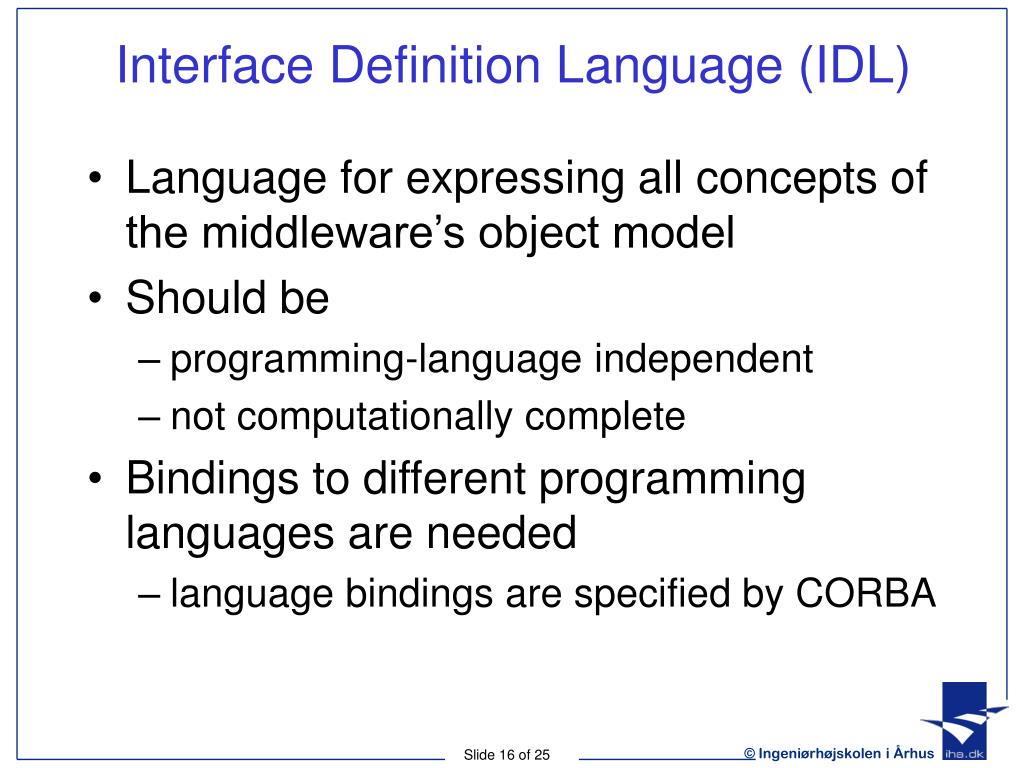 Interface Definition Language (IDL)

• Language for expressing all concepts of the middleware's object model
• Should be
– programming-language independent
– not computationally complete
• Bindings to different programming languages are needed
– language bindings are specified by CORBA

Slide 16 of 25

© Ingeniørhøjskolen i Århus

iha.dk